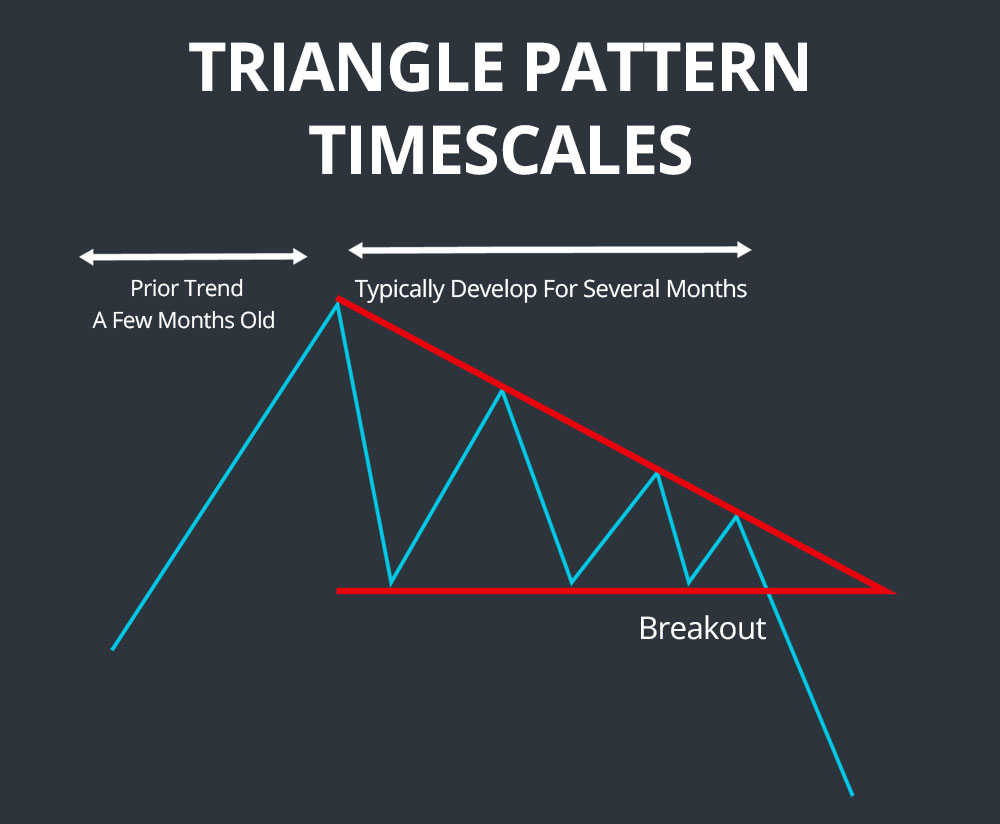 TRIANGLE PATTERN TIMESCALES

Prior Trend
A Few Months Old

Typically Develop For Several Months

Breakout